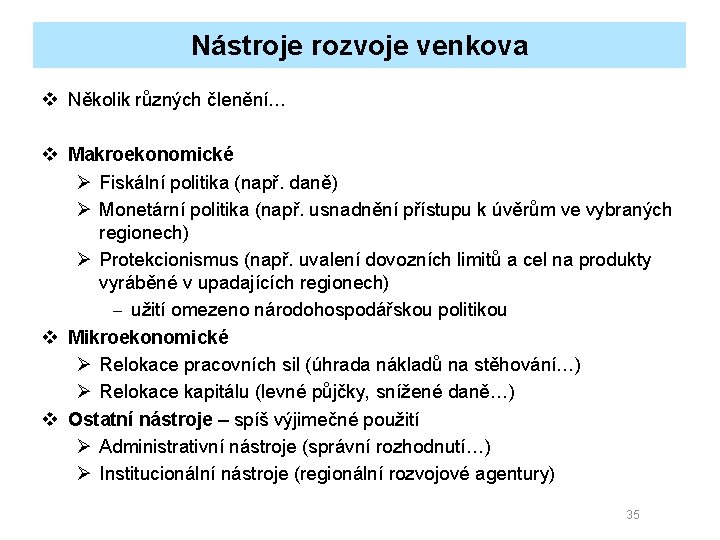 Nástroje rozvoje venkova

❖ Několik různých členění…

❖ Makroekonomické
➢ Fiskální politika (např. daně)
➢ Monetární politika (např. usnadnění přístupu k úvěrům ve vybraných regionech)
➢ Protekcionismus (např. uvalení dovozních limitů a cel na produkty vyráběné v upadajících regionech)
– užití omezeno národohospodářskou politikou
❖ Mikroekonomické
➢ Relokace pracovních sil (úhrada nákladů na stěhování…)
➢ Relokace kapitálu (levné půjčky, snížené daně…)
❖ Ostatní nástroje – spíš výjimečné použití
➢ Administrativní nástroje (správní rozhodnutí…)
➢ Institucionální nástroje (regionální rozvojové agentury)

35